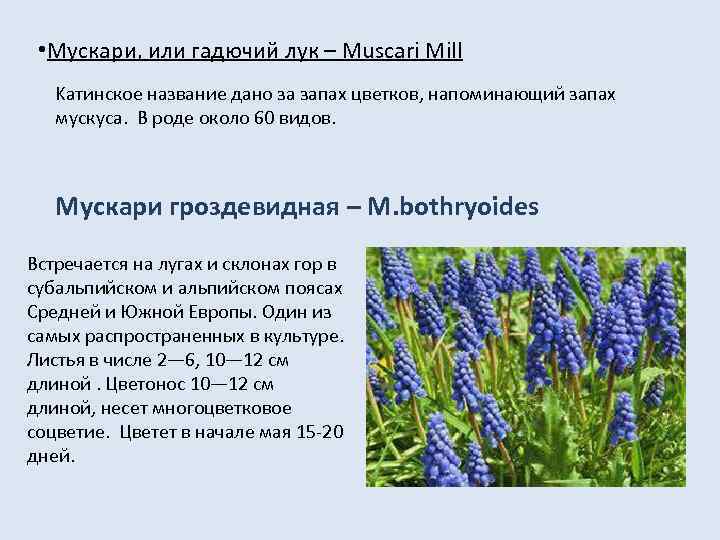 •Мускари, или гадючий лук – Muscari Mill

Катинское название дано за запах цветков, напоминающий запах мускуса. В роде около 60 видов.

Мускари гроздевидная – M.bothryoides

Встречается на лугах и склонах гор в субальпийском и альпийском поясах Средней и Южной Европы. Один из самых распространенных в культуре. Листья в числе 2—6, 10—12 см длиной . Цветонос 10—12 см длиной, несет многоцветковое соцветие. Цветет в начале мая 15-20 дней.